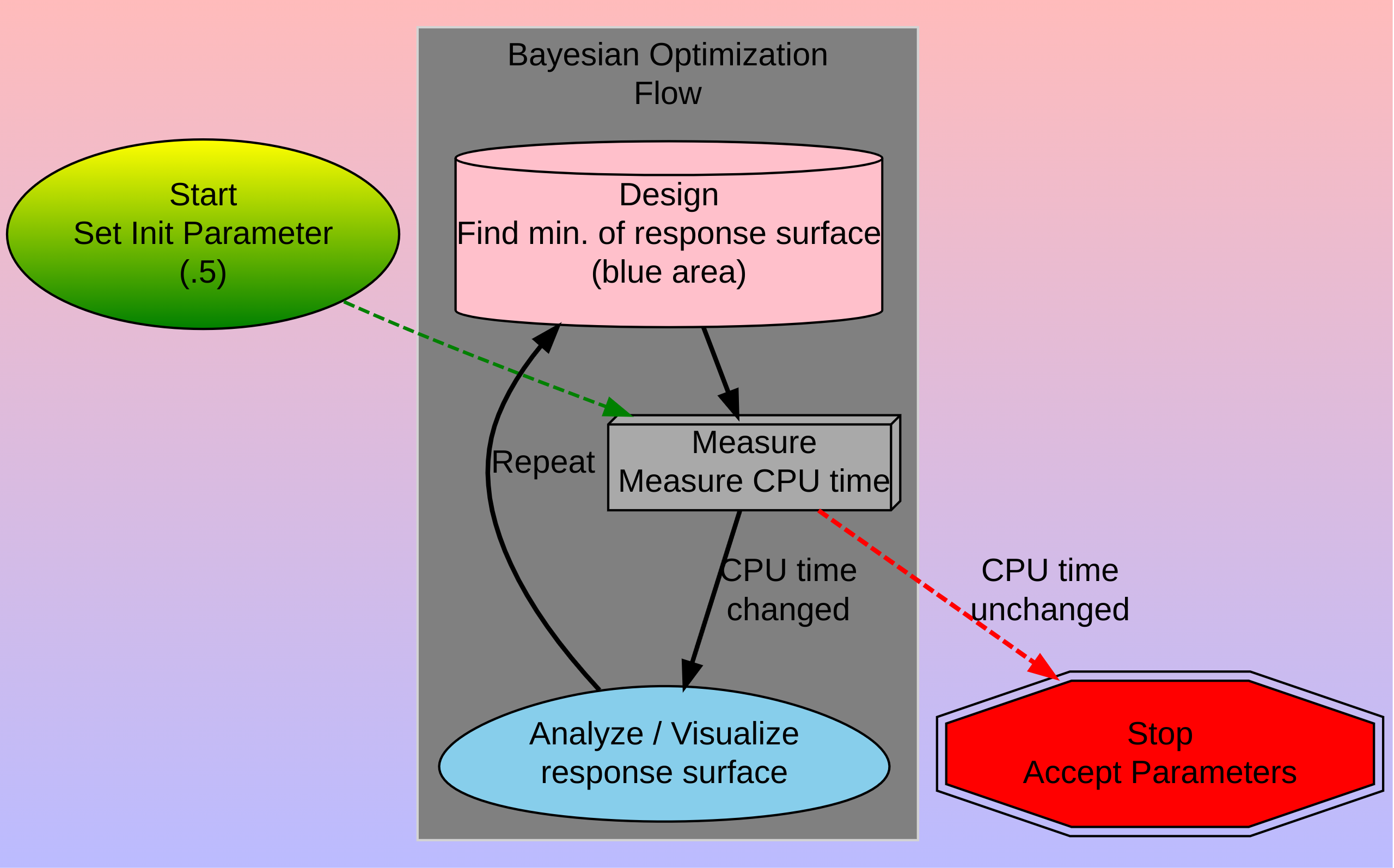 Bayesian Optimization Flow

Start
Set Init Parameter
(.5)

Design
Find min. of response surface
(blue area)

Measure
Measure CPU time

Repeat

CPU time changed

CPU time unchanged

Analyze / Visualize
response surface

Stop
Accept Parameters